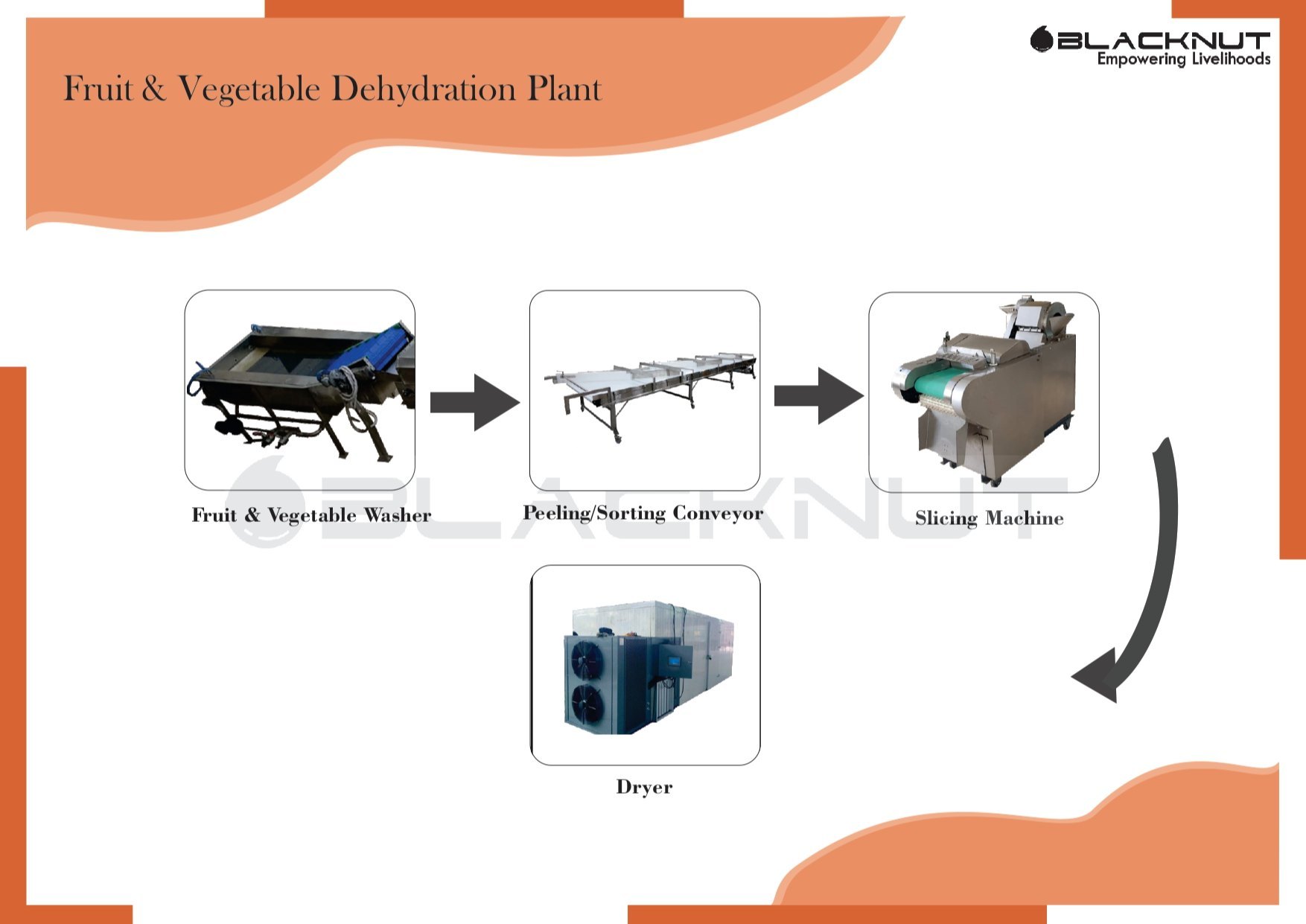 BLACKNUT
Empowering Livelihoods

Fruit & Vegetable Dehydration Plant

Fruit & Vegetable Washer

Peeling/Sorting Conveyor

Slicing Machine

BLACKNUT

Dryer